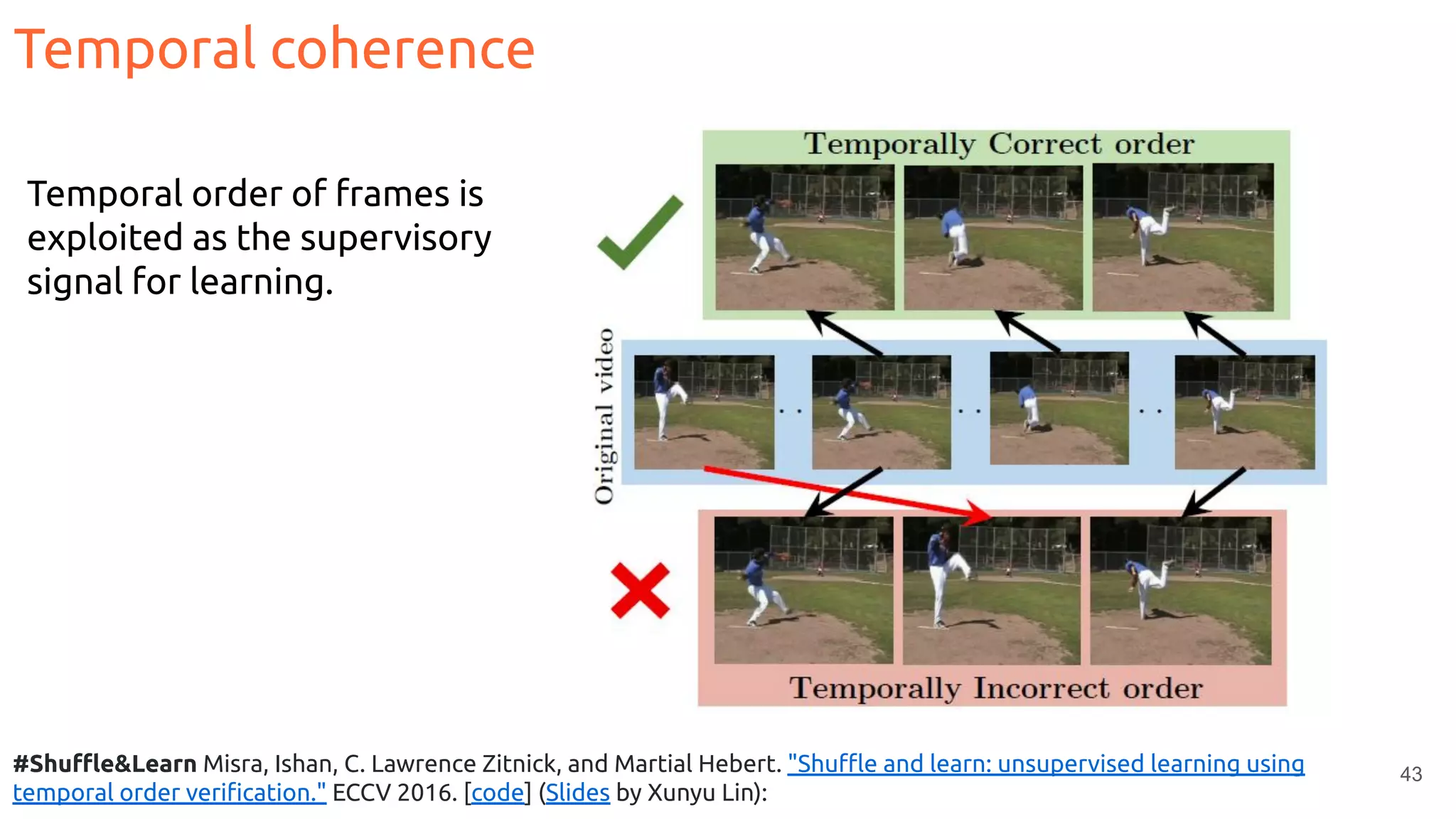 Temporal coherence

Temporal order of frames is exploited as the supervisory signal for learning.

Temporally Correct order

Original video

Temporally Incorrect order

#Shuffle&Learn Misra, Ishan, C. Lawrence Zitnick, and Martial Hebert. "Shuffle and learn: unsupervised learning using temporal order verification." ECCV 2016. [code] (Slides by Xunyu Lin):

43